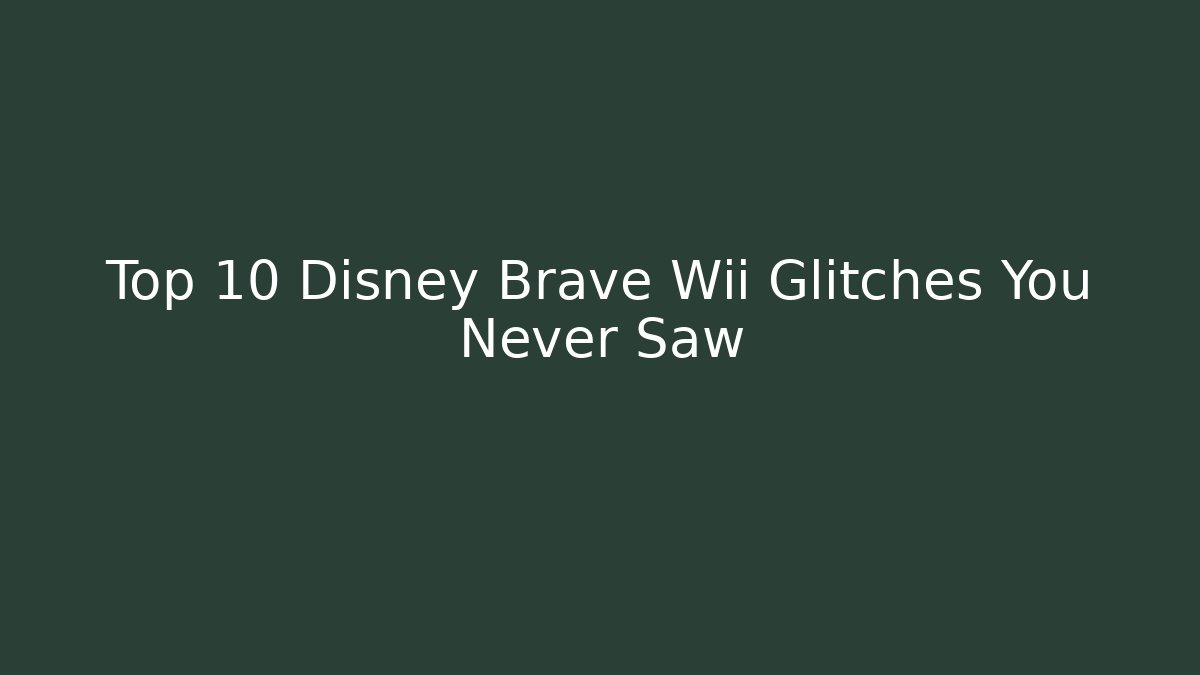 Top 10 Disney Brave Wii Glitches You Never Saw